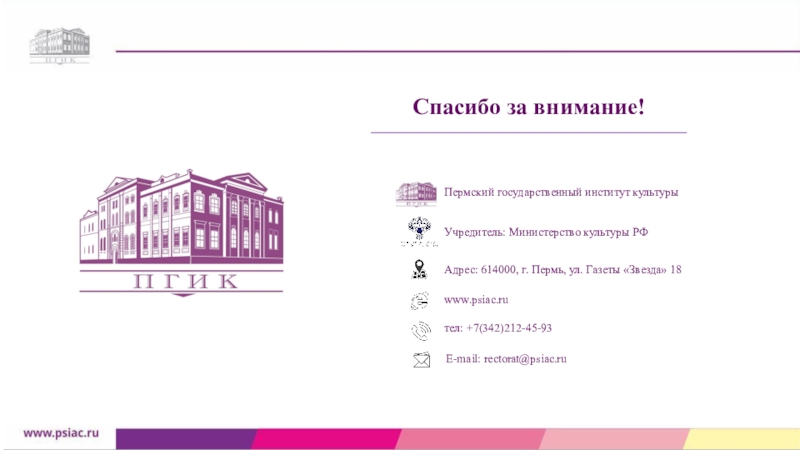 ПГИК

Спасибо за внимание!

ПГИК

Пермский государственный институт культуры

Учредитель: Министерство культуры РФ

Адрес: 614000, г. Пермь, ул. Газеты «Звезда» 18

www.psiac.ru

тел: +7(342)212-45-93

E-mail: rectorat@psiac.ru

www.psiac.ru